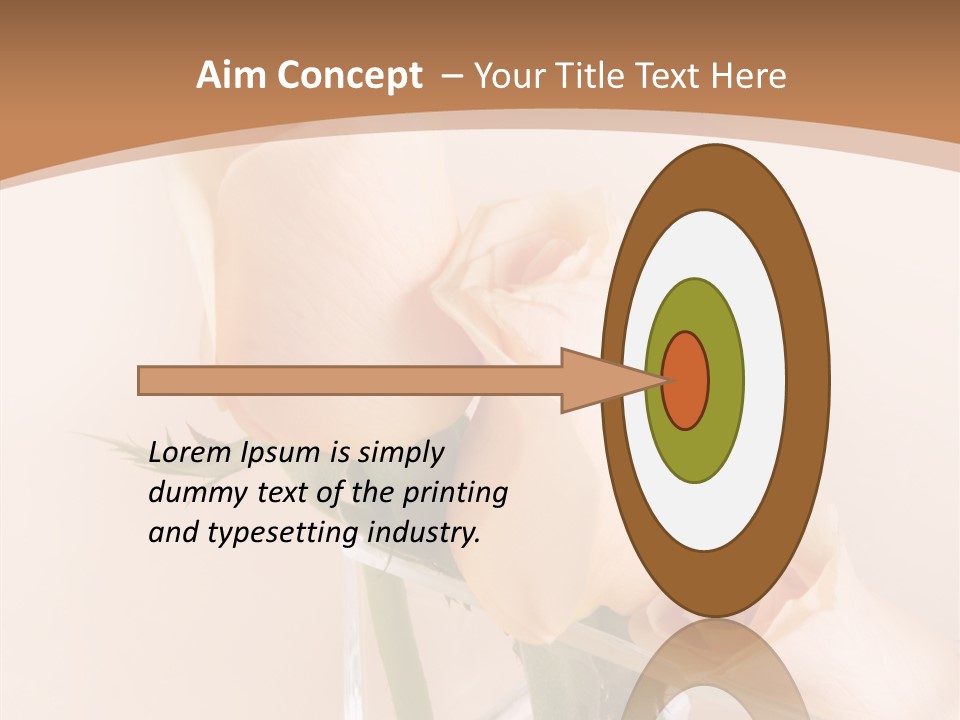 Aim Concept – Your Title Text Here

Lorem Ipsum is simply dummy text of the printing and typesetting industry.